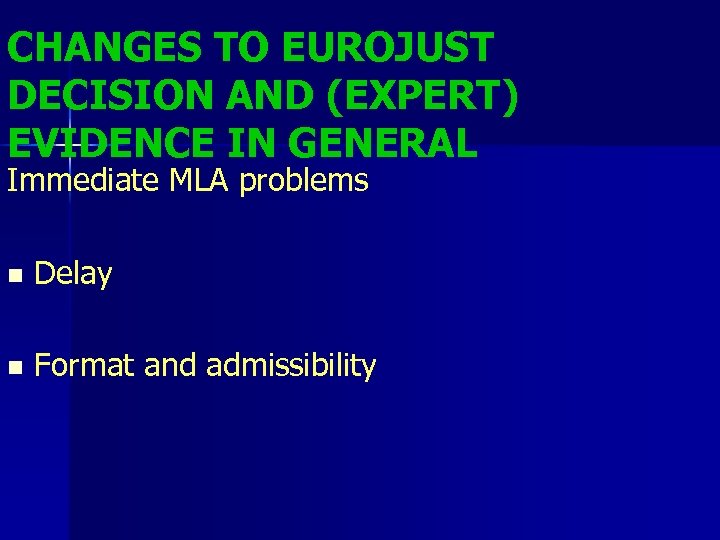 CHANGES TO EUROJUST DECISION AND (EXPERT) EVIDENCE IN GENERAL

Immediate MLA problems

- Delay

- Format and admissibility